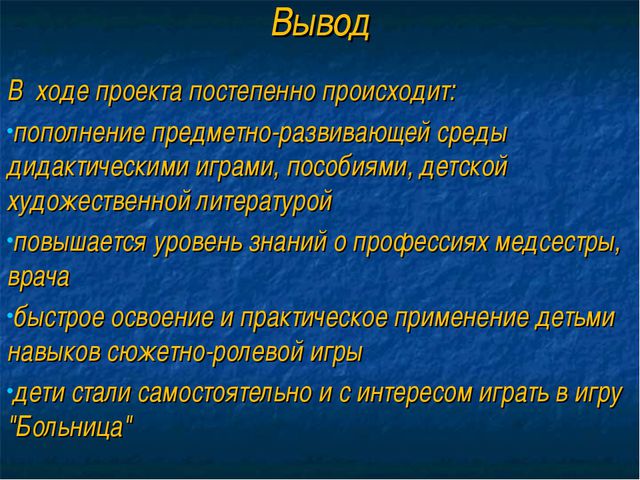 Вывод

В ходе проекта постепенно происходит:

•пополнение предметно-развивающей среды дидактическими играми, пособиями, детской художественной литературой

•повышается уровень знаний о профессиях медсестры, врача

•быстрое освоение и практическое применение детьми навыков сюжетно-ролевой игры

•дети стали самостоятельно и с интересом играть в игру "Больница"